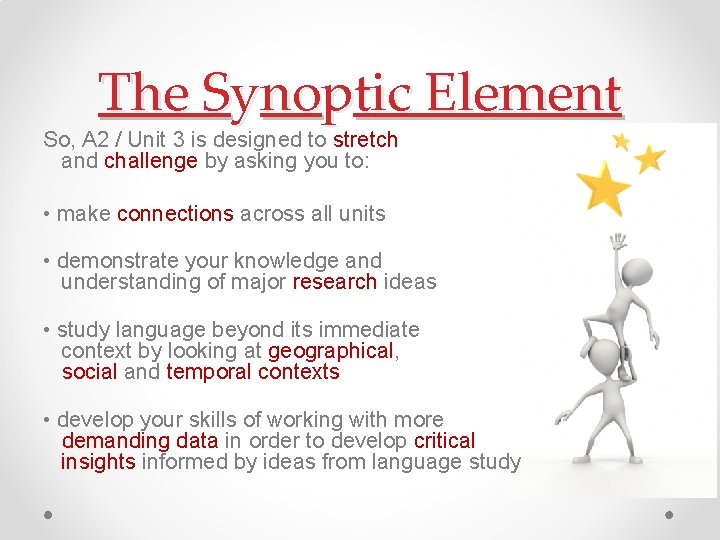 The Synoptic Element

So, A2 / Unit 3 is designed to stretch and challenge by asking you to:

• make connections across all units

• demonstrate your knowledge and understanding of major research ideas

• study language beyond its immediate context by looking at geographical, social and temporal contexts

• develop your skills of working with more demanding data in order to develop critical insights informed by ideas from language study